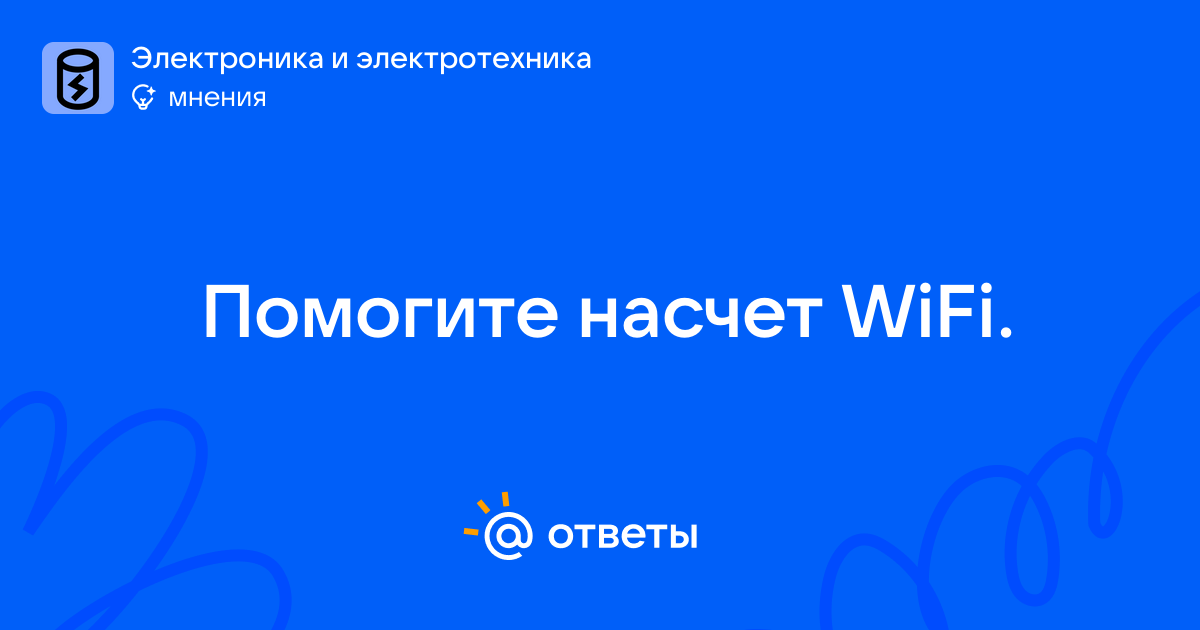 Электроника и электротехника
мнения

Помогите насчет WiFi.

@ ответы